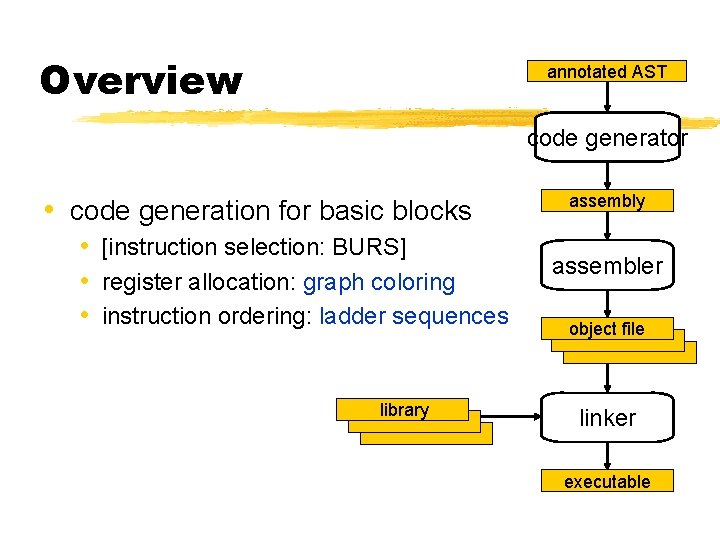 Overview

• code generation for basic blocks
  • [instruction selection: BURS]
  • register allocation: graph coloring
  • instruction ordering: ladder sequences

annotated AST
code generator
assembly
assembler
object file
library
linker
executable